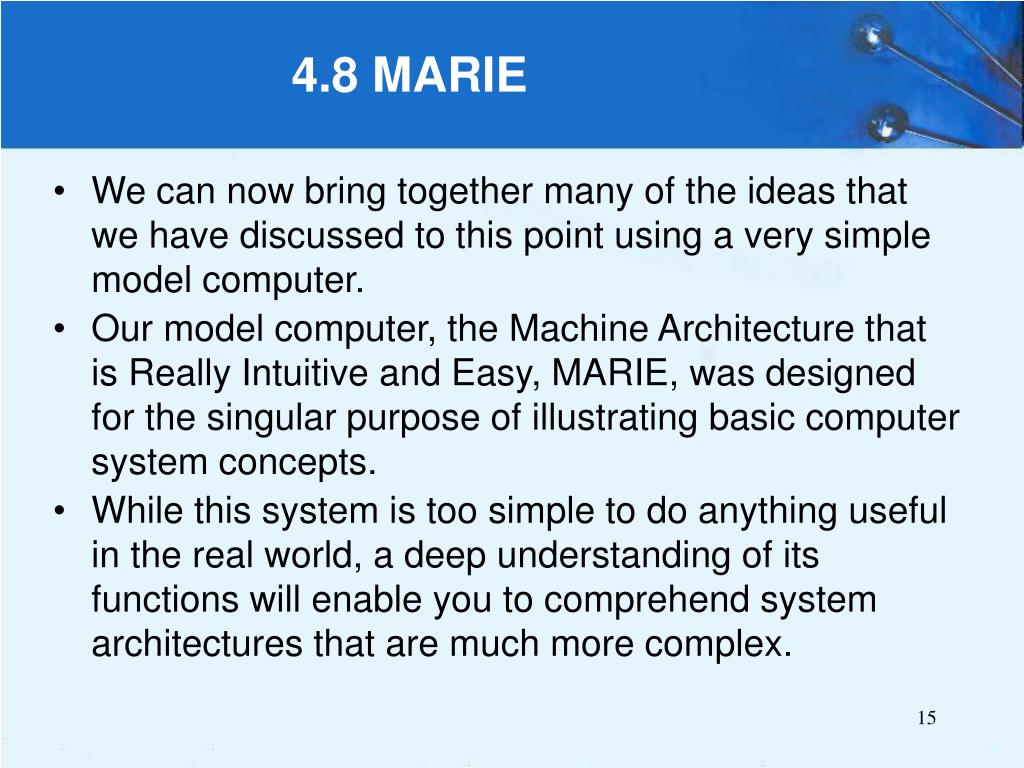 4.8 MARIE

• We can now bring together many of the ideas that we have discussed to this point using a very simple model computer.
• Our model computer, the Machine Architecture that is Really Intuitive and Easy, MARIE, was designed for the singular purpose of illustrating basic computer system concepts.
• While this system is too simple to do anything useful in the real world, a deep understanding of its functions will enable you to comprehend system architectures that are much more complex.

15